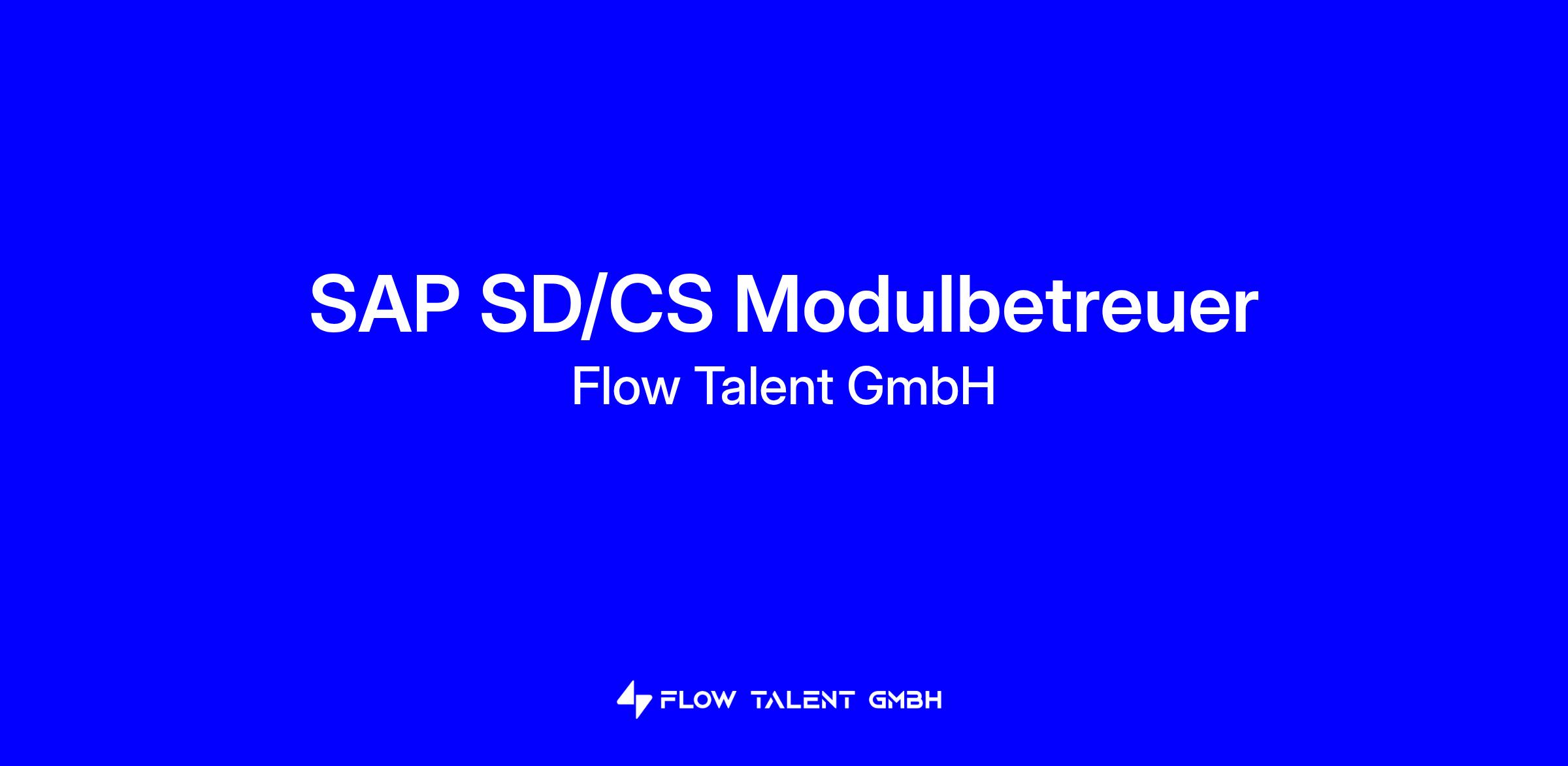 SAP SD/CS Modulbetreuer
Flow Talent GmbH

FLOW TALENT GMBH